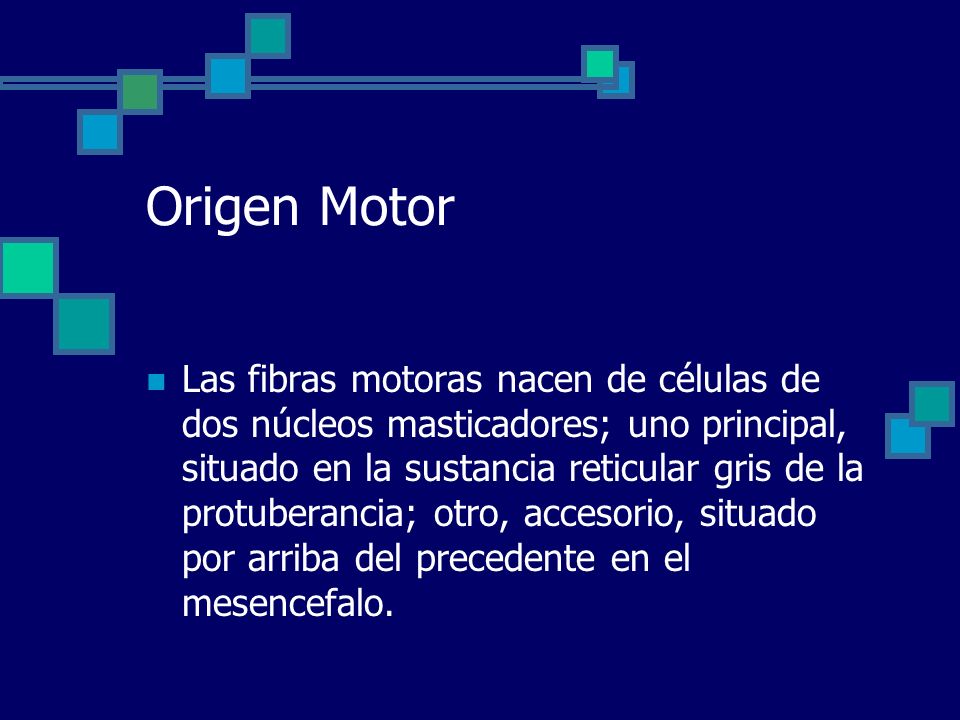 Origen Motor

Las fibras motoras nacen de células de dos núcleos masticadores; uno principal, situado en la sustancia reticular gris de la protuberancia; otro, accesorio, situado por arriba del precedente en el mesencefalo.